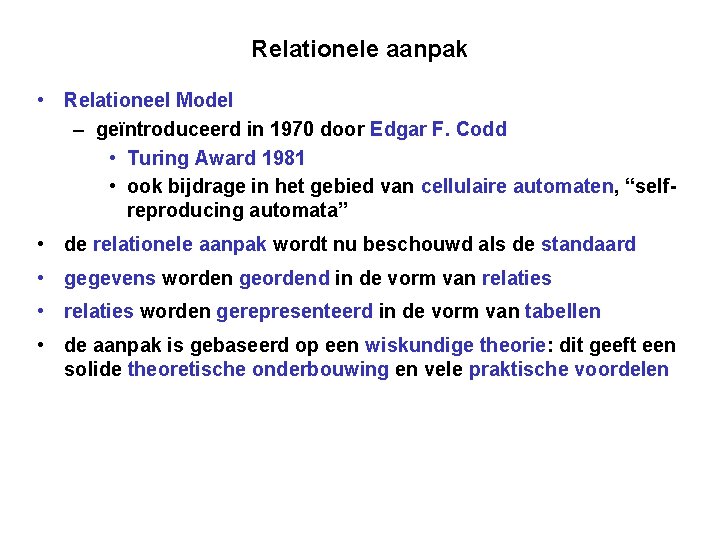 Relationele aanpak

• Relationeel Model
– geïntroduceerd in 1970 door Edgar F. Codd
• Turing Award 1981
• ook bijdrage in het gebied van cellulaire automaten, “self-reproducing automata”
• de relationele aanpak wordt nu beschouwd als de standaard
• gegevens worden geordend in de vorm van relaties
• relaties worden gerepresenteerd in de vorm van tabellen
• de aanpak is gebaseerd op een wiskundige theorie: dit geeft een solide theoretische onderbouwing en vele praktische voordelen